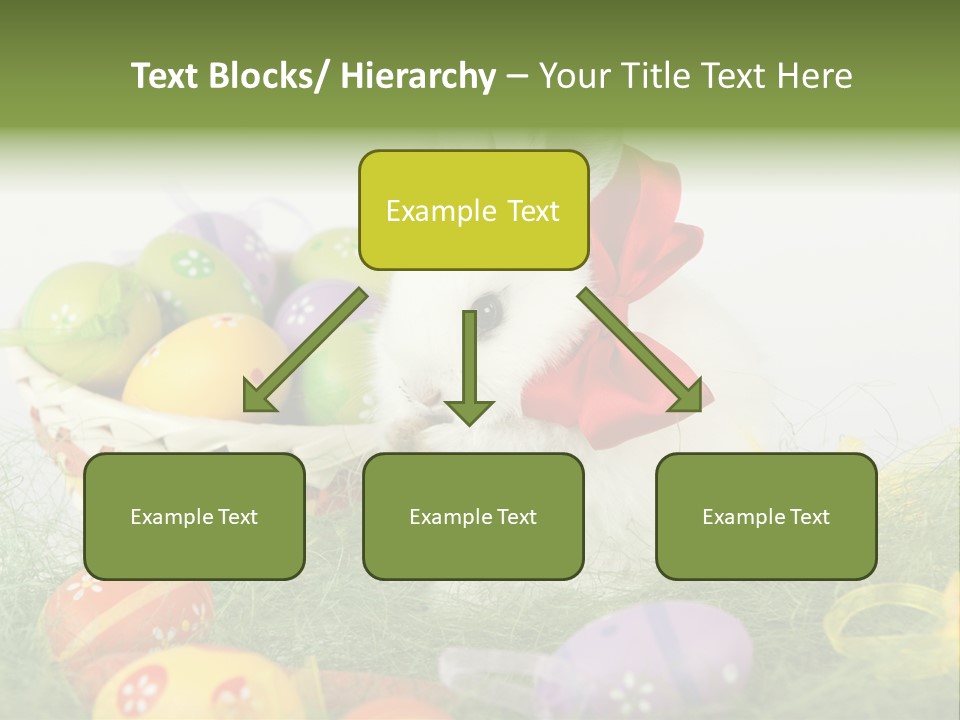 Text Blocks/ Hierarchy – Your Title Text Here

Example Text

Example Text

Example Text

Example Text